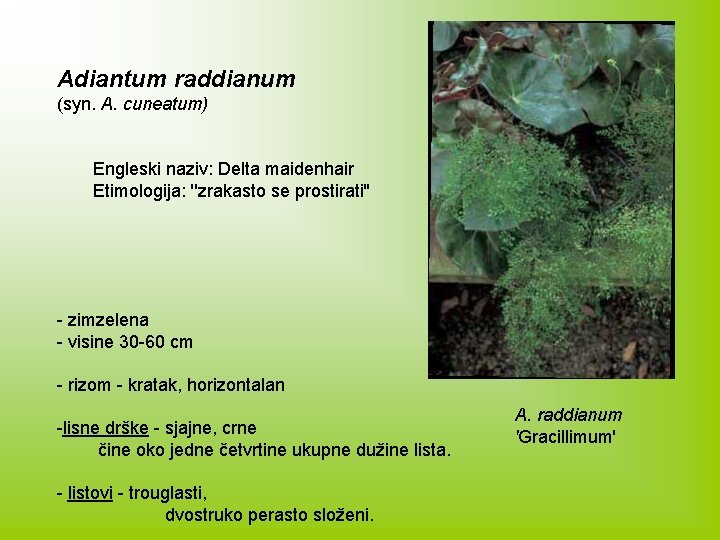 Adiantum raddianum
(syn. A. cuneatum)

Engleski naziv: Delta maidenhair
Etimologija: "zrakasto se prostirati"

- zimzelena
- visine 30-60 cm

- rizom - kratak, horizontalan

-lisne drške - sjajne, crne
čine oko jedne četvrtine ukupne dužine lista.

- listovi - trouglasti,
dvostruko perasto složeni.

A. raddianum
'Gracillimum'